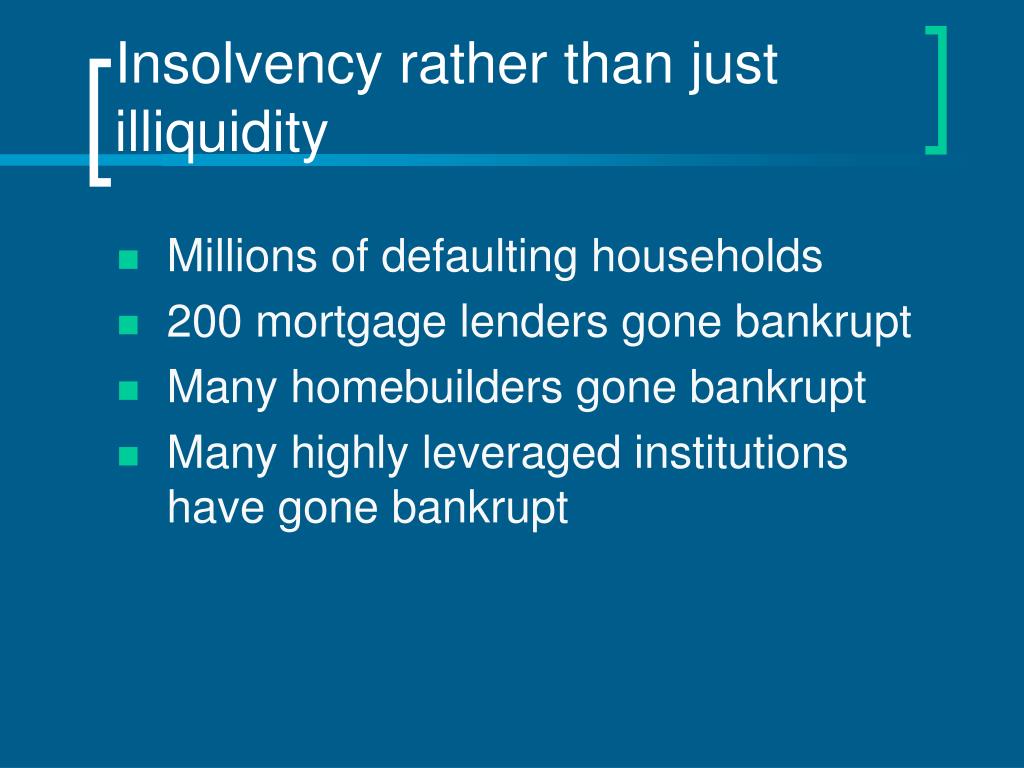 Insolvency rather than just illiquidity

- Millions of defaulting households
- 200 mortgage lenders gone bankrupt
- Many homebuilders gone bankrupt
- Many highly leveraged institutions have gone bankrupt